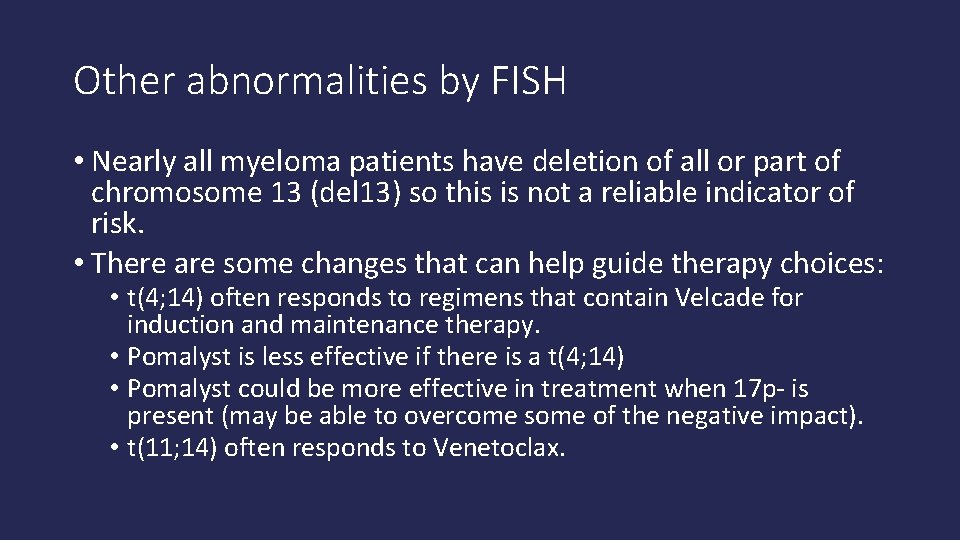 Other abnormalities by FISH

• Nearly all myeloma patients have deletion of all or part of chromosome 13 (del13) so this is not a reliable indicator of risk.

• There are some changes that can help guide therapy choices:
  • t(4;14) often responds to regimens that contain Velcade for induction and maintenance therapy.
  • Pomalyst is less effective if there is a t(4;14)
  • Pomalyst could be more effective in treatment when 17p- is present (may be able to overcome some of the negative impact).
  • t(11;14) often responds to Venetoclax.